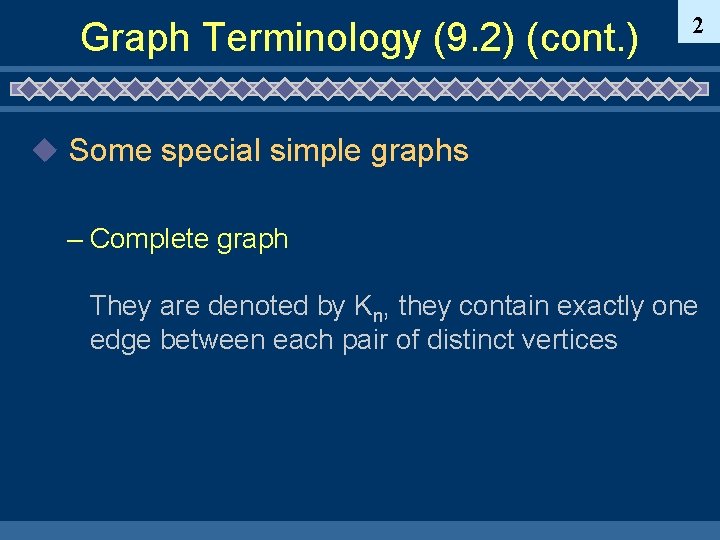 Graph Terminology (9.2) (cont.)

2

Some special simple graphs

– Complete graph

They are denoted by $K_n$, they contain exactly one edge between each pair of distinct vertices